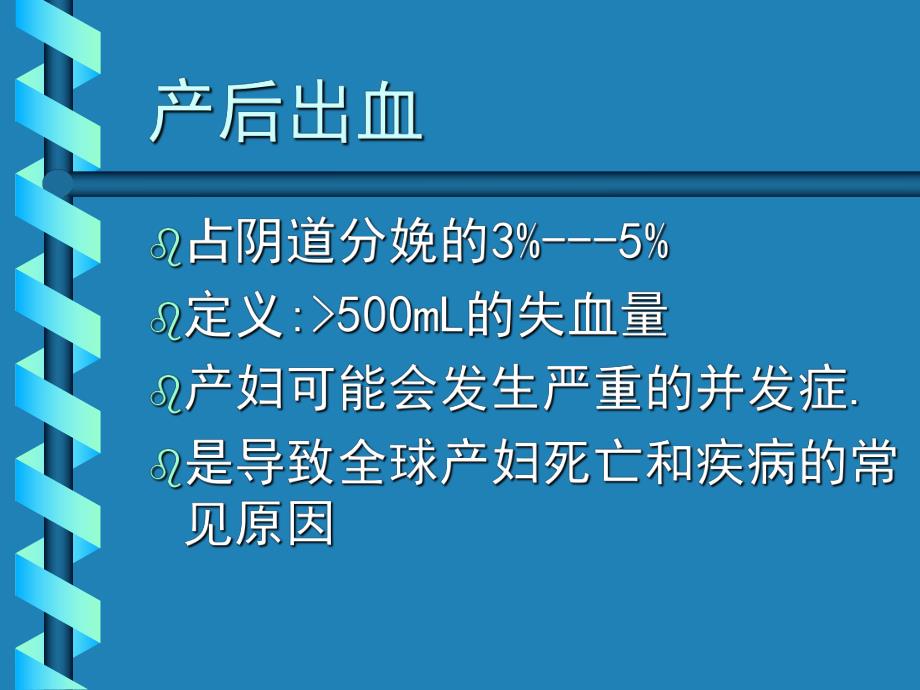 产后出血

占阴道分娩的3%---5%

定义:>500mL的失血量

产妇可能会发生严重的并发症.

是导致全球产妇死亡和疾病的常见原因